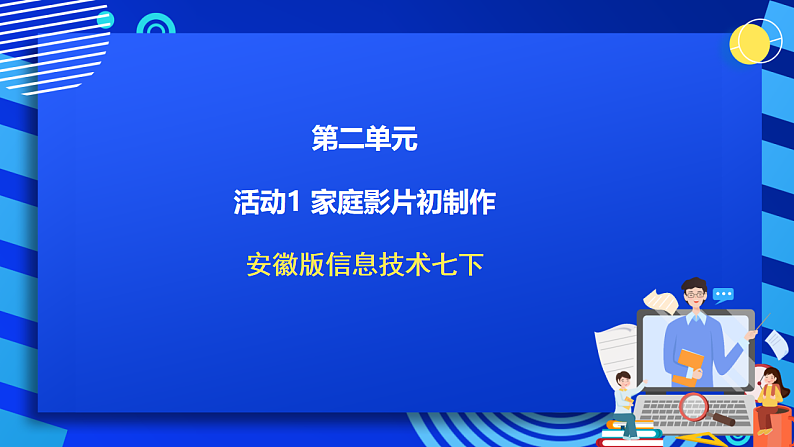 第二单元

活动1 家庭影片初制作

安徽版信息技术七下